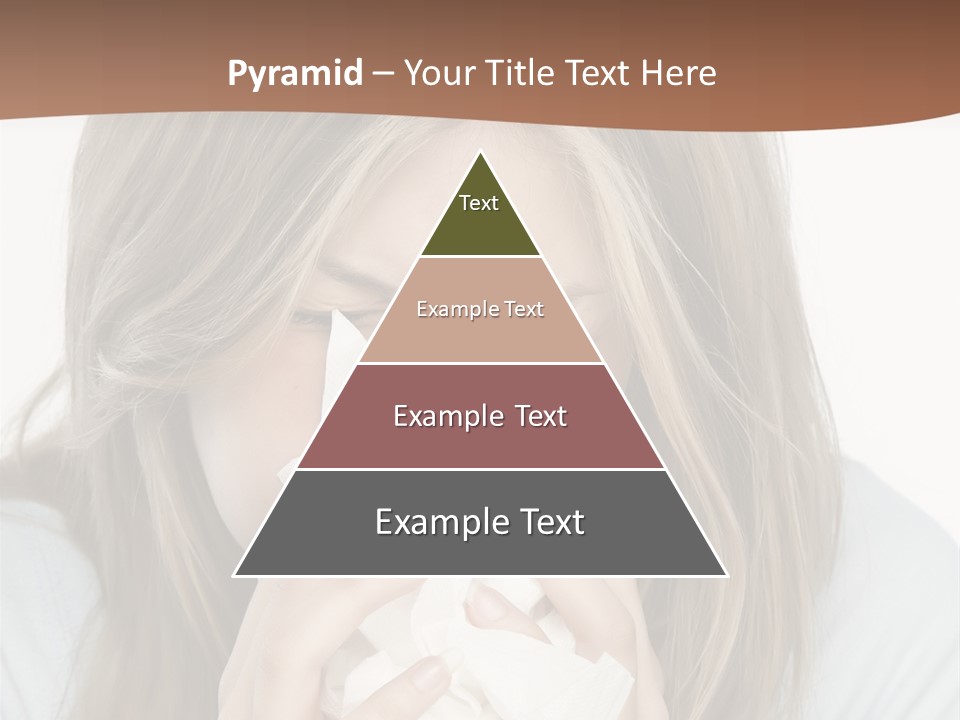 Pyramid – Your Title Text Here

Text

Example Text

Example Text

Example Text